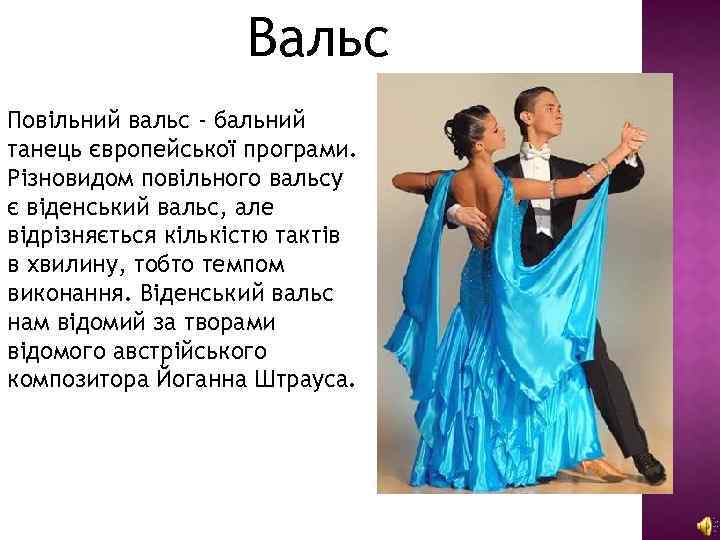 Вальс

Повільний вальс - бальний танець європейської програми. Різновидом повільного вальсу є віденський вальс, але відрізняється кількістю тактів в хвилину, тобто темпом виконання. Віденський вальс нам відомий за творами відомого австрійського композитора Йоганна Штрауса.